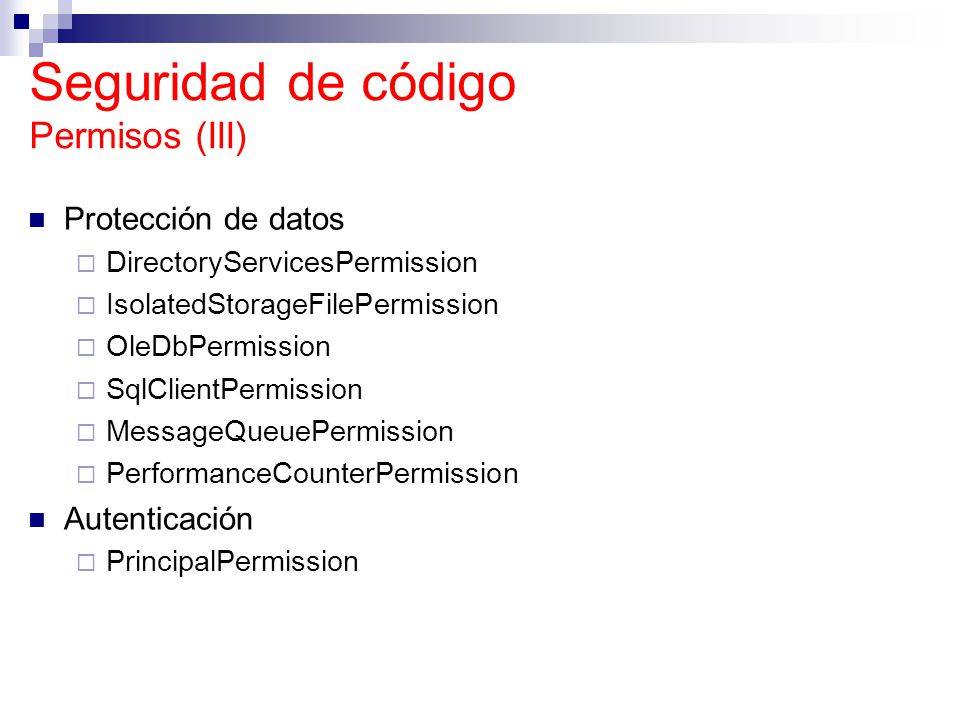 Seguridad de código
Permisos (III)

Protección de datos
DirectoryServicesPermission
IsolatedStorageFilePermission
OleDbPermission
SqlClientPermission
MessageQueuePermission
PerformanceCounterPermission

Autenticación
PrincipalPermission